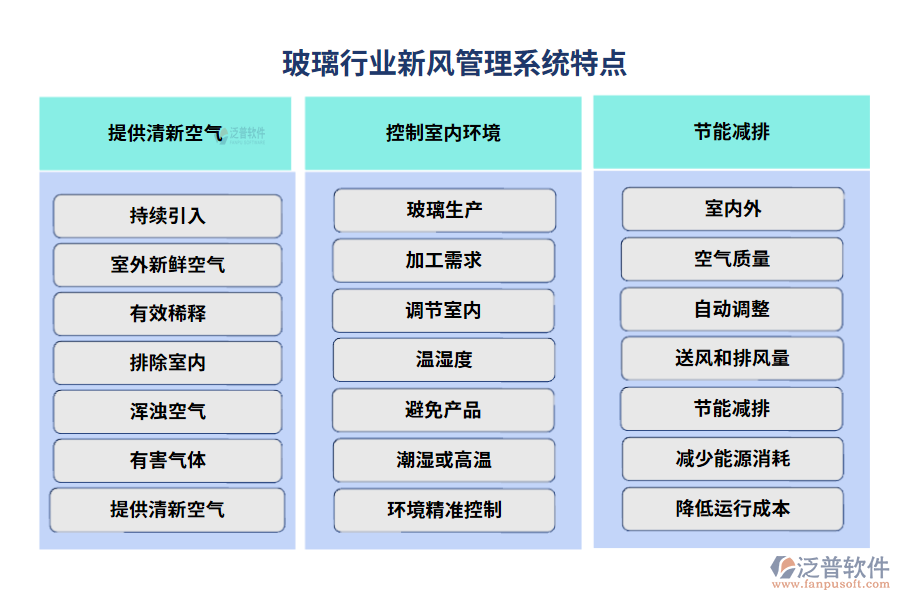 玻璃行业新风管理系统特点

提供清新空气
泛普软件

持续引入
室外新鲜空气
有效稀释
排除室内
浑浊空气
有害气体
提供清新空气

控制室内环境

玻璃生产
加工需求
调节室内
温湿度
避免产品
潮湿或高温
环境精准控制

节能减排

室内外
空气质量
自动调整
送风和排风量
节能减排
减少能源消耗
降低运行成本

泛普软件
www.fanpusoft.com